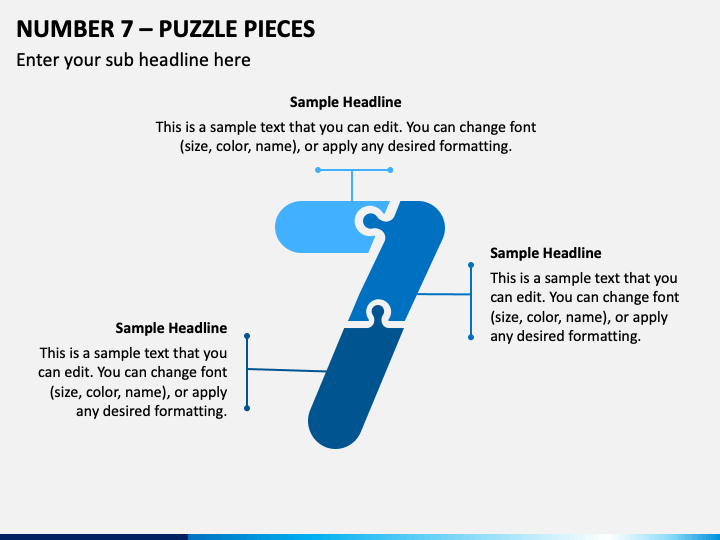 NUMBER 7 – PUZZLE PIECES

Enter your sub headline here

Sample Headline

This is a sample text that you can edit. You can change font (size, color, name), or apply any desired formatting.

Sample Headline

This is a sample text that you can edit. You can change font (size, color, name), or apply any desired formatting.

Sample Headline

This is a sample text that you can edit. You can change font (size, color, name), or apply any desired formatting.